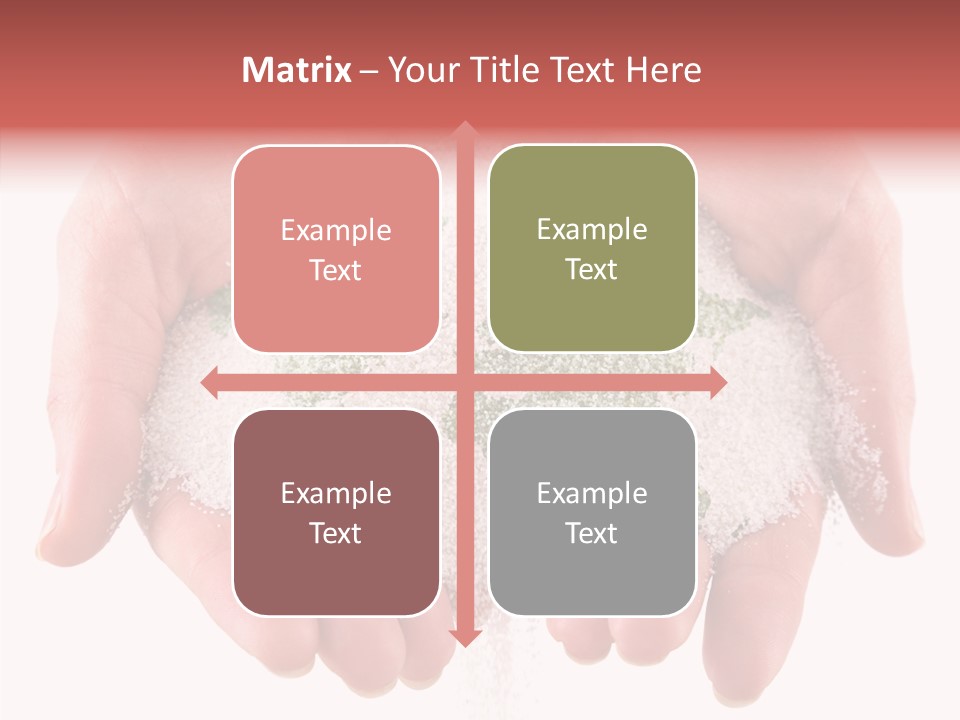 Matrix – Your Title Text Here

Example Text

Example Text

Example Text

Example Text